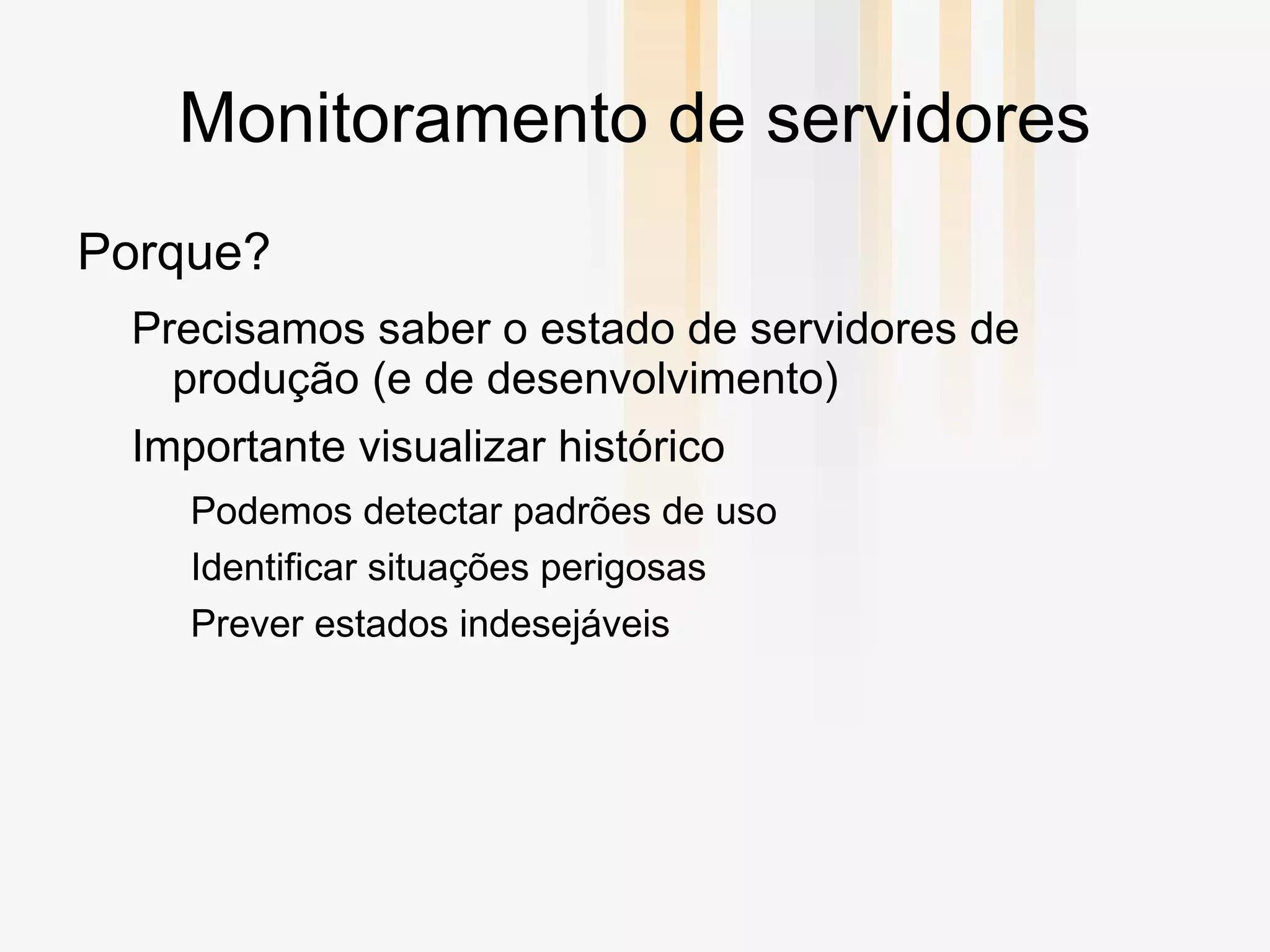 Monitoramento de servidores

Porque?

Precisamos saber o estado de servidores de produção (e de desenvolvimento)

Importante visualizar histórico

Podemos detectar padrões de uso

Identificar situações perigosas

Prever estados indesejáveis